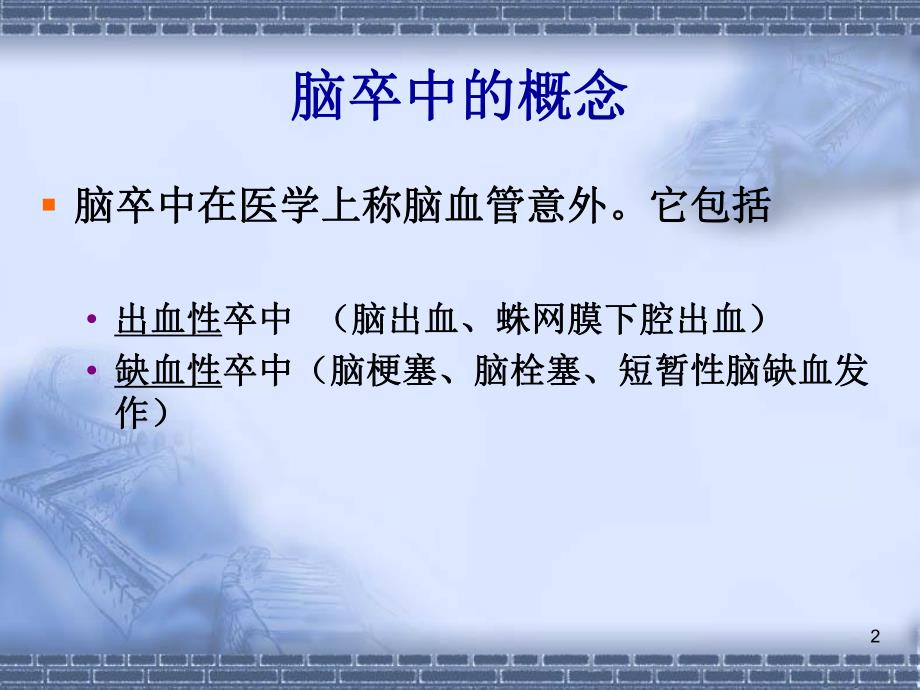 脑卒中的概念

▪ 脑卒中在医学上称脑血管意外。它包括

• 出血性卒中 （脑出血、蛛网膜下腔出血）
• 缺血性卒中（脑梗塞、脑栓塞、短暂性脑缺血发作）

2